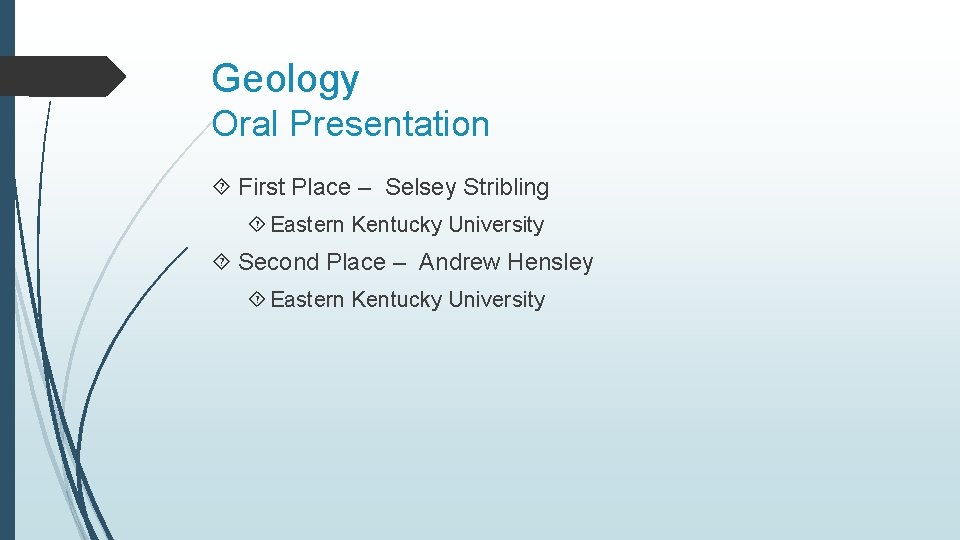 Geology
Oral Presentation

First Place – Selsey Stribling

Eastern Kentucky University

Second Place – Andrew Hensley

Eastern Kentucky University